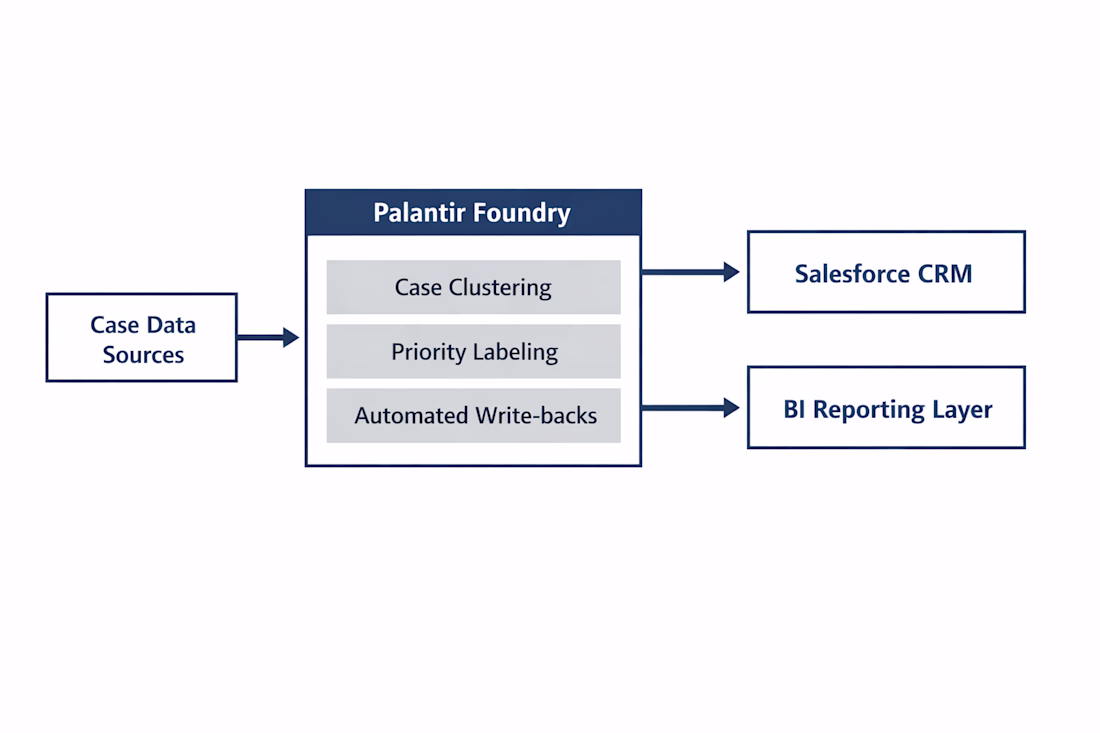 Case Data Sources

Palantir Foundry

Case Clustering

Priority Labeling

Automated Write-backs

Salesforce CRM

BI Reporting Layer